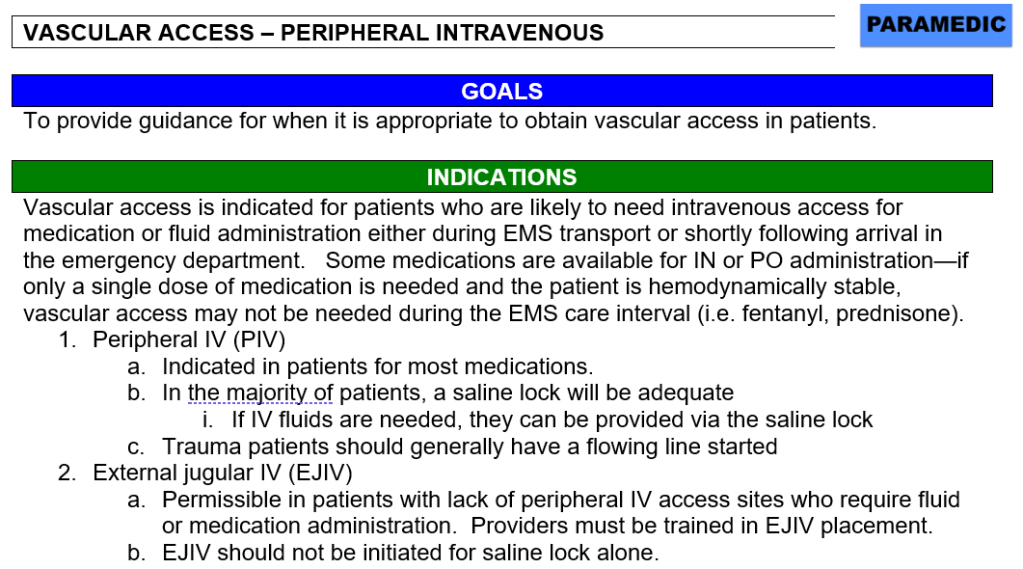 VASCULAR ACCESS – PERIPHERAL INTRAVENOUS

PARAMEDIC

GOALS

To provide guidance for when it is appropriate to obtain vascular access in patients.

INDICATIONS

Vascular access is indicated for patients who are likely to need intravenous access for medication or fluid administration either during EMS transport or shortly following arrival in the emergency department. Some medications are available for IN or PO administration—if only a single dose of medication is needed and the patient is hemodynamically stable, vascular access may not be needed during the EMS care interval (i.e. fentanyl, prednisone).

1. Peripheral IV (PIV)
a. Indicated in patients for most medications.
b. In the majority of patients, a saline lock will be adequate
i. If IV fluids are needed, they can be provided via the saline lock
c. Trauma patients should generally have a flowing line started
2. External jugular IV (EJIV)
a. Permissible in patients with lack of peripheral IV access sites who require fluid or medication administration. Providers must be trained in EJIV placement.
b. EJIV should not be initiated for saline lock alone.